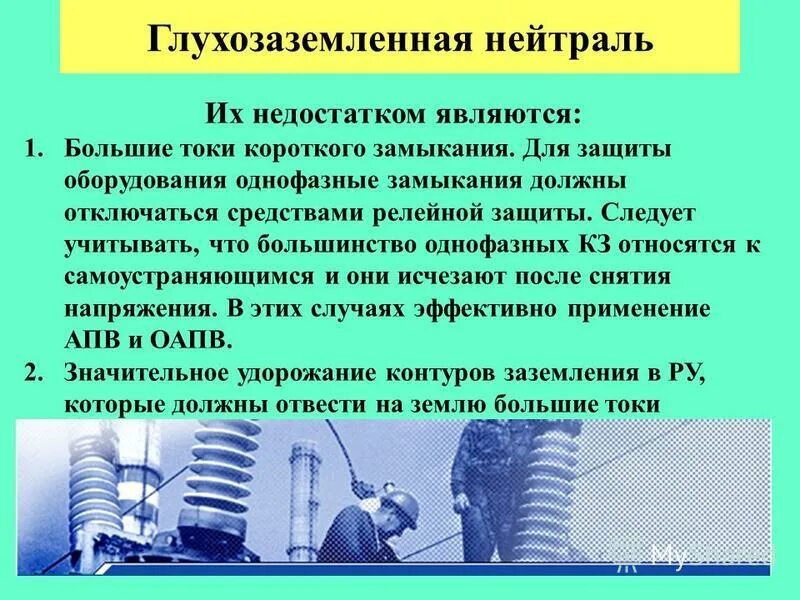 Глухозаземленная нейтраль

Их недостатком являются:

1. Большие токи короткого замыкания. Для защиты оборудования однофазные замыкания должны отключаться средствами релейной защиты. Следует учитывать, что большинство однофазных КЗ относятся к самоустраняющимся и они исчезают после снятия напряжения. В этих случаях эффективно применение АПВ и ОАПВ.
2. Значительное удорожание контуров заземления в РУ, которые должны отвести на землю большие токи

MyShared